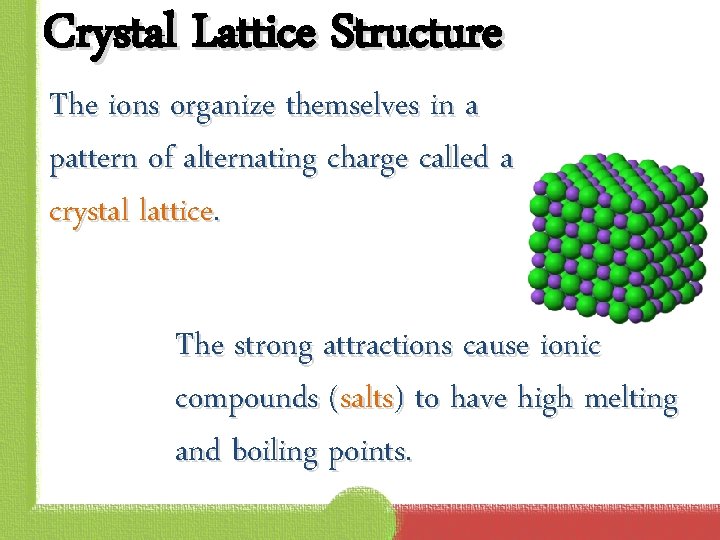 Crystal Lattice Structure

The ions organize themselves in a pattern of alternating charge called a crystal lattice.

The strong attractions cause ionic compounds (salts) to have high melting and boiling points.